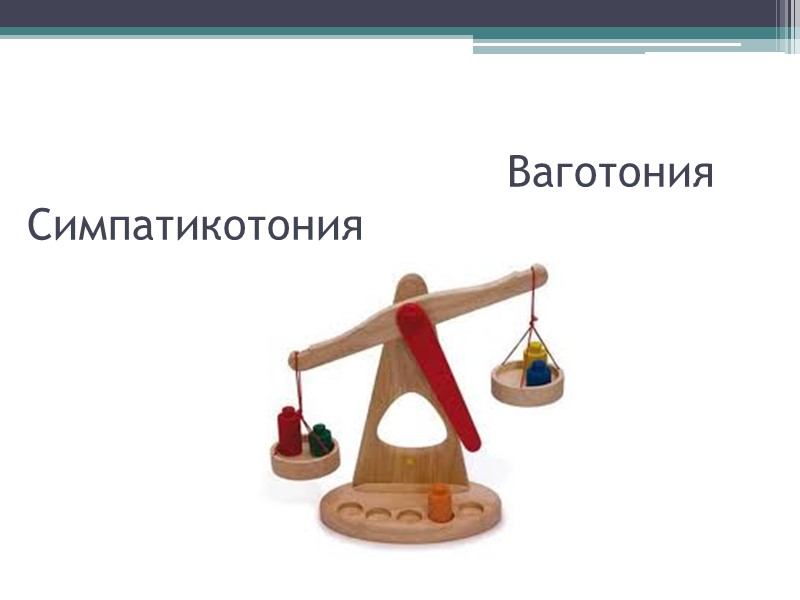 Ваготония

Симпатикотония